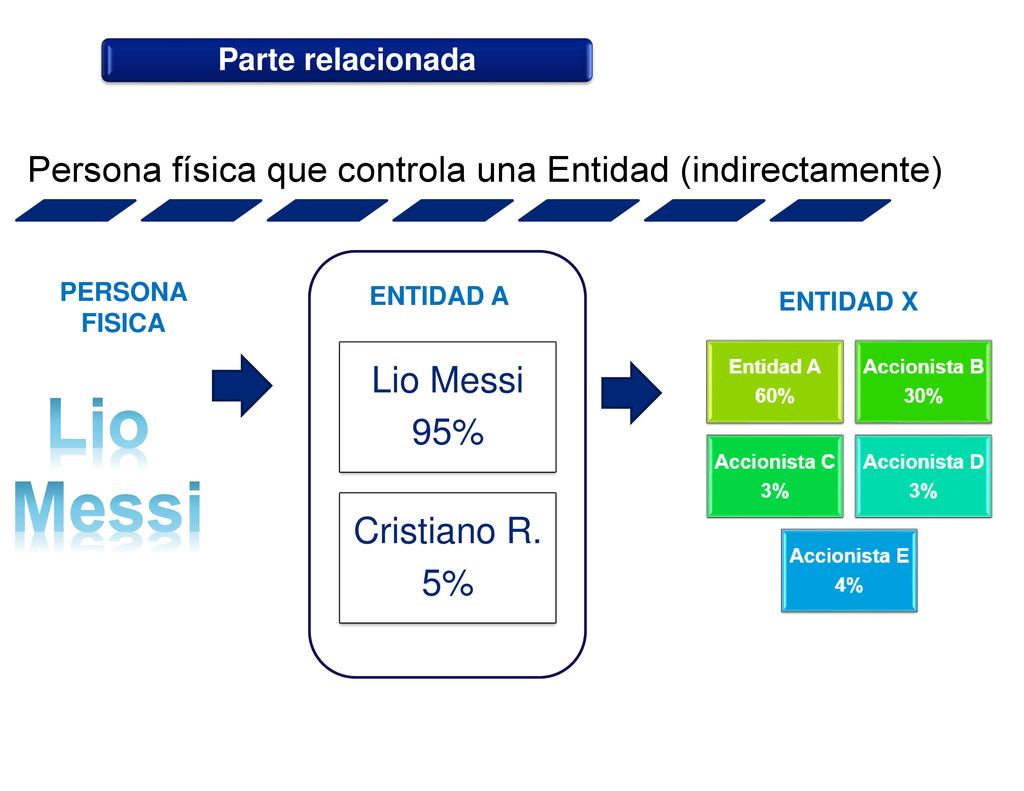 Parte relacionada

Persona física que controla una Entidad (indirectamente)

PERSONA FISICA

Lio Messi

ENTIDAD A

Lio Messi
95%

Cristiano R.
5%

ENTIDAD X

Entidad A
60%

Accionista B
30%

Accionista C
3%

Accionista D
3%

Accionista E
4%